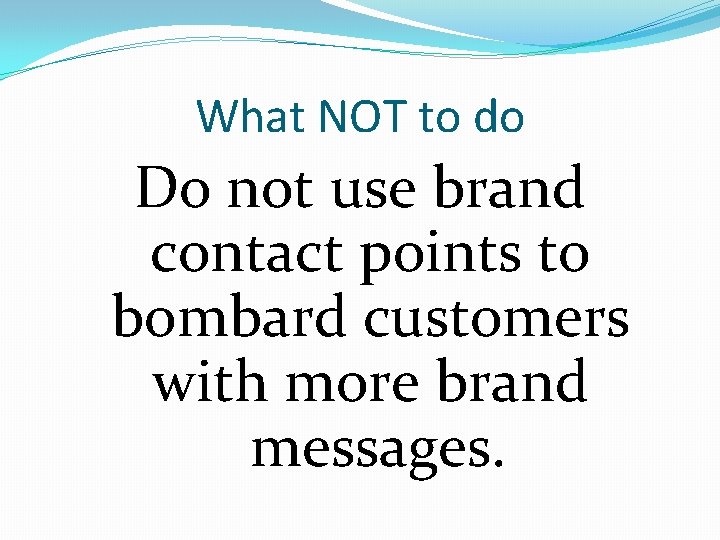 What NOT to do

Do not use brand contact points to bombard customers with more brand messages.